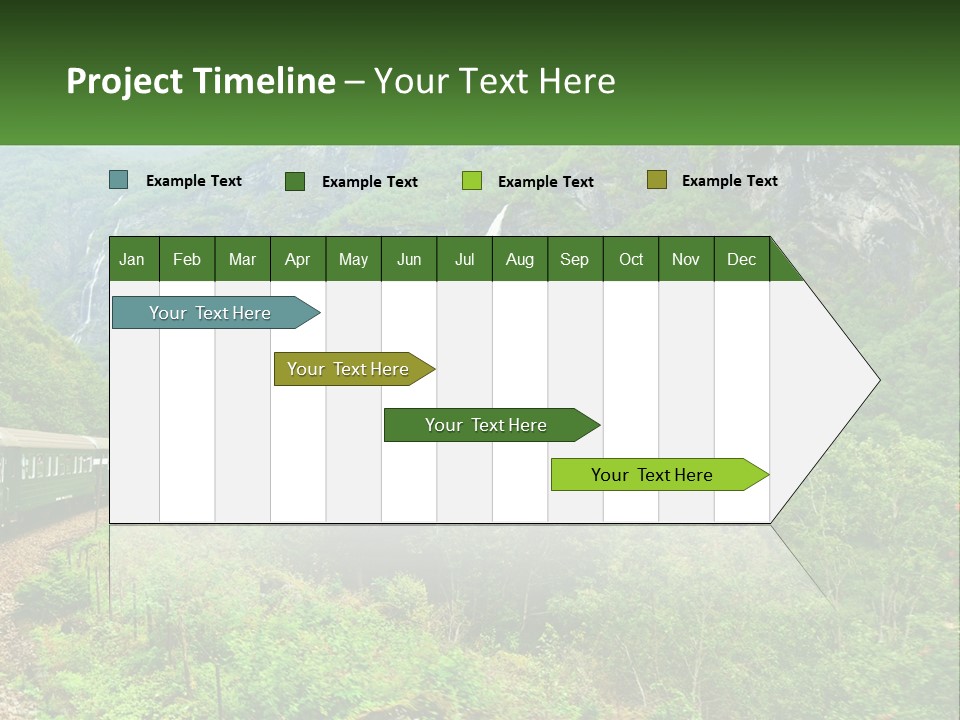 Project Timeline – Your Text Here

Example Text Example Text Example Text Example Text

| Jan | Feb | Mar | Apr | May | Jun | Jul | Aug | Sep | Oct | Nov | Dec |
|---|---|---|---|---|---|---|---|---|---|---|---|

Your Text Here

Your Text Here

Your Text Here

Your Text Here